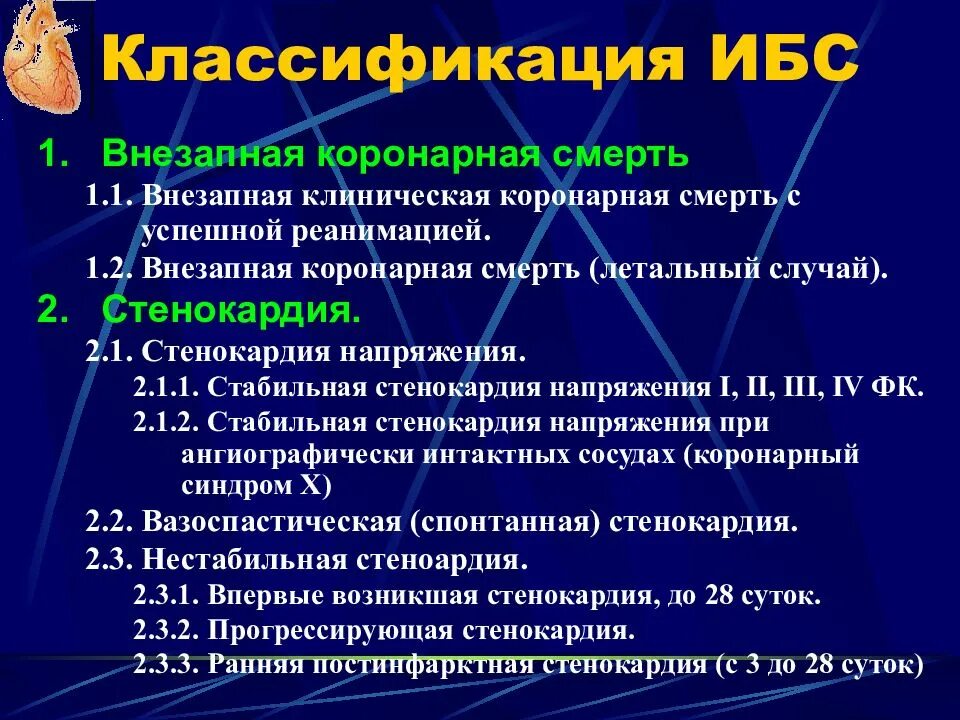 Классификация ИБС

1. Внезапная коронарная смерть

1.1. Внезапная клиническая коронарная смерть с успешной реанимацией.

1.2. Внезапная коронарная смерть (летальный случай).

2. Стенокардия.

2.1. Стенокардия напряжения.

2.1.1. Стабильная стенокардия напряжения I, II, III, IV ФК.

2.1.2. Стабильная стенокардия напряжения при ангиографически интактных сосудах (коронарный синдром Х)

2.2. Вазоспастическая (спонтанная) стенокардия.

2.3. Нестабильная стеноардия.

2.3.1. Впервые возникшая стенокардия, до 28 суток.

2.3.2. Прогрессирующая стенокардия.

2.3.3. Ранняя постинфарктная стенокардия (с 3 до 28 суток)